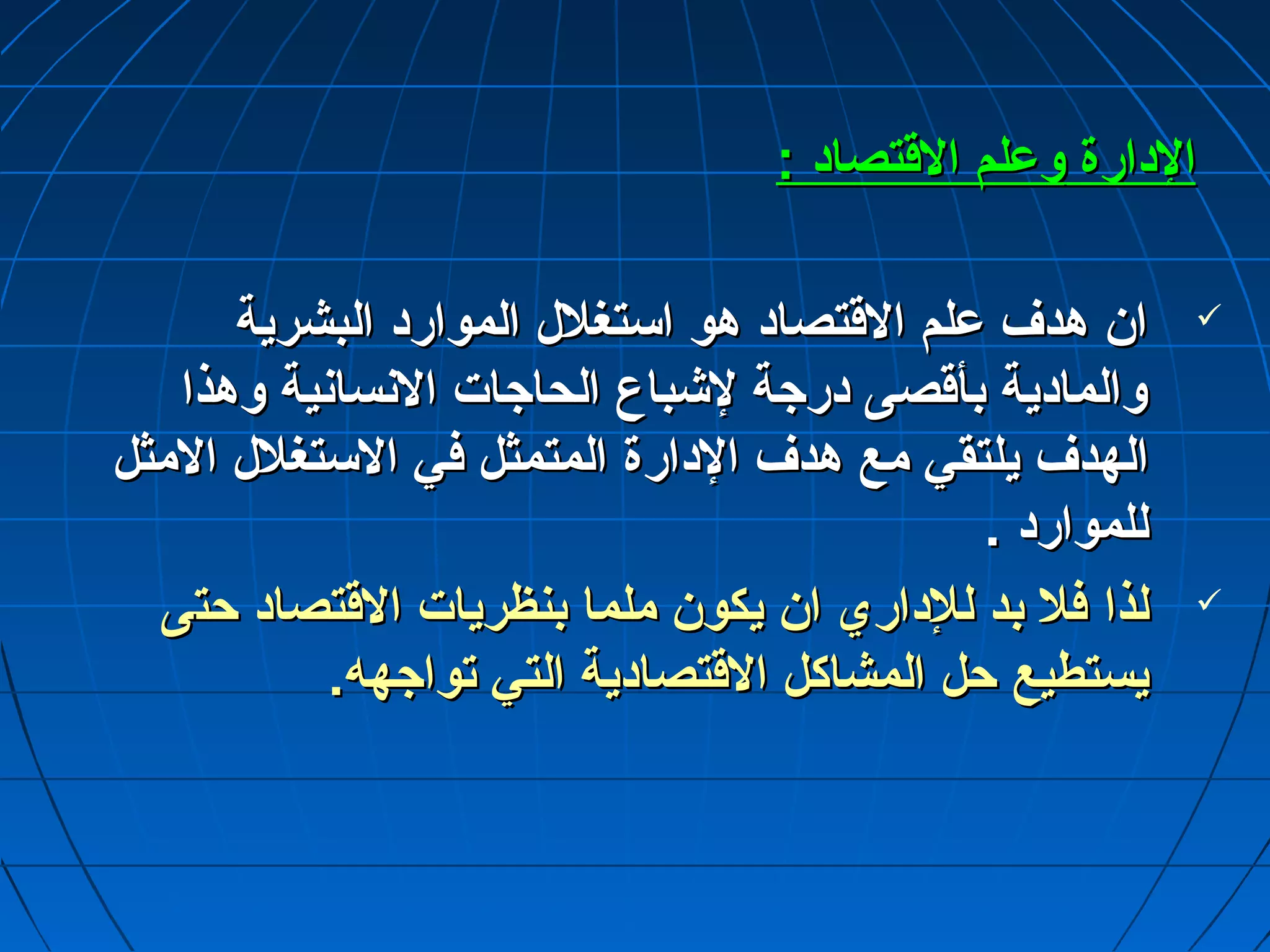 الإدارة وعلم الاقتصاد :

✓ ان هدف علم الاقتصاد هو استغلال الموارد البشرية والمادية بأقصى درجة لإشباع الحاجات الانسانية وهذا الهدف يلتقي مع هدف الإدارة المتمثل في الاستغلال الامثل للموارد .

✓ لذا فلا بد للإداري ان يكون ملما بنظريات الاقتصاد حتى يستطيع حل المشاكل الاقتصادية التي تواجهه.